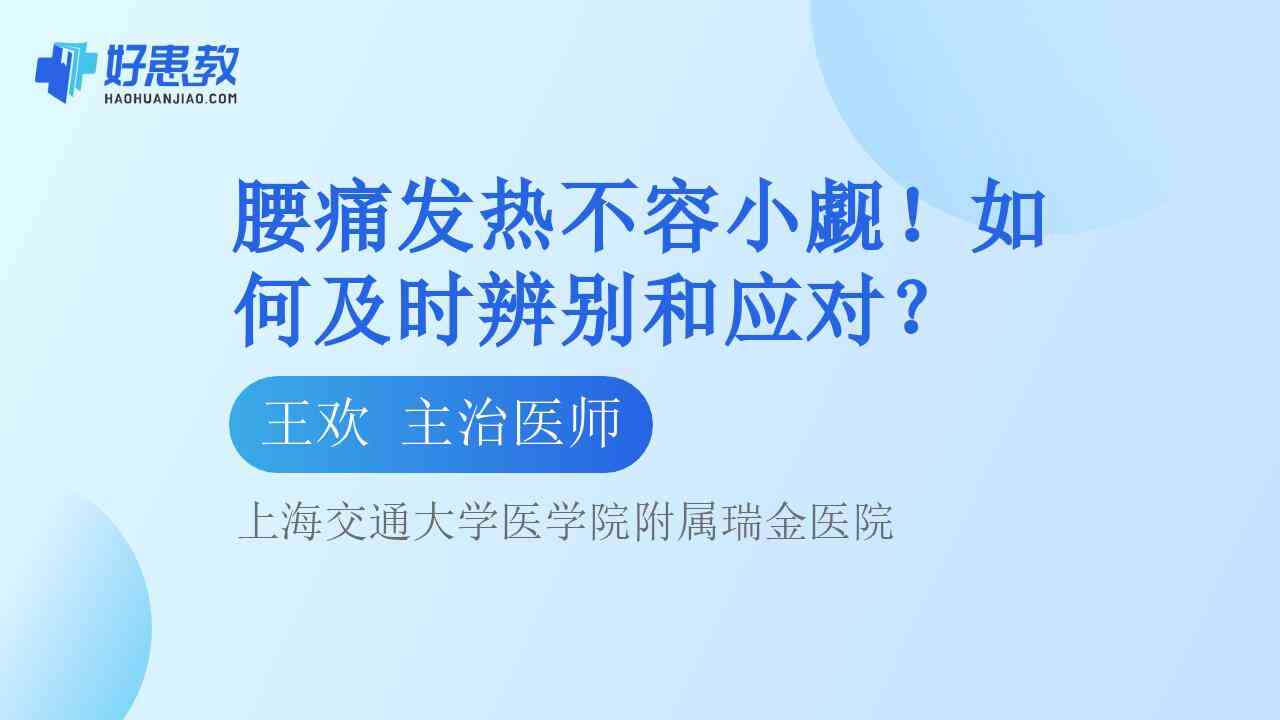 好患教
HAOHUANJIAO.COM

腰痛发热不容小觑！如何及时辨别和应对？

王欢 主治医师

上海交通大学医学院附属瑞金医院